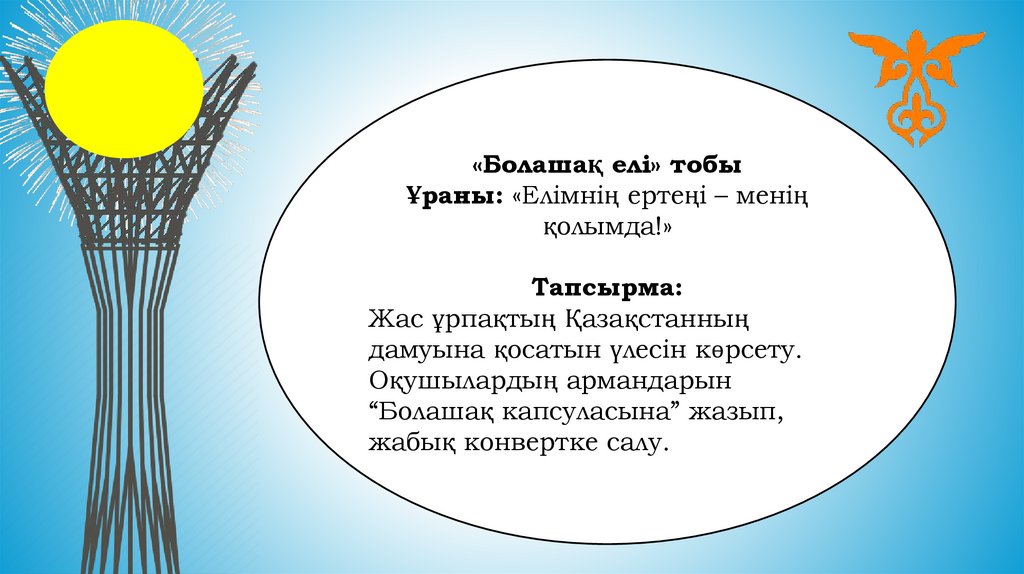 «Болашақ елі» тобы
Ұраны: «Елімнің ертеңі – менің қолымда!»

Тапсырма:
Жас ұрпақтың Қазақстанның дамуына қосатын үлесін көрсету. Оқушылардың армандарын “Болашақ капсуласына” жазып, жабық конвертке салу.